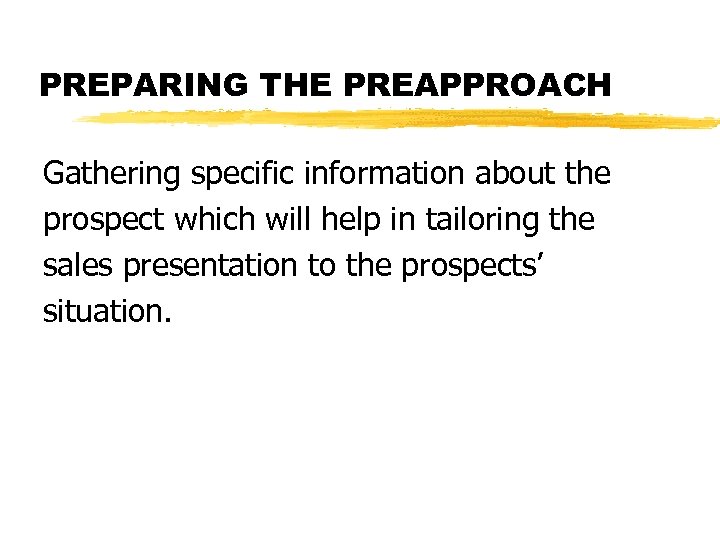 PREPARING THE PREAPPROACH

Gathering specific information about the prospect which will help in tailoring the sales presentation to the prospects’ situation.